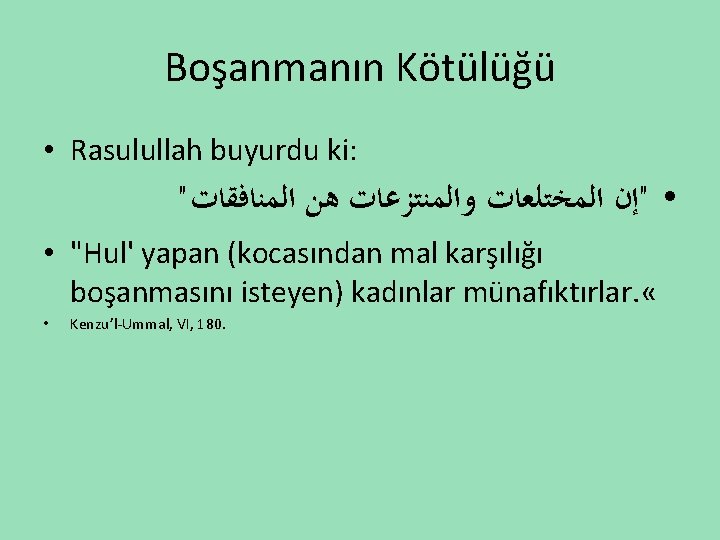 Boşanmanın Kötülüğü

• Rasulullah buyurdu ki:

• "إن المختلعات والمنتزعات هن المنافقات"

• "Hul' yapan (kocasından mal karşılığı boşanmasını isteyen) kadınlar münafıktırlar.«

• Kenzu'l-Ummal, VI, 180.